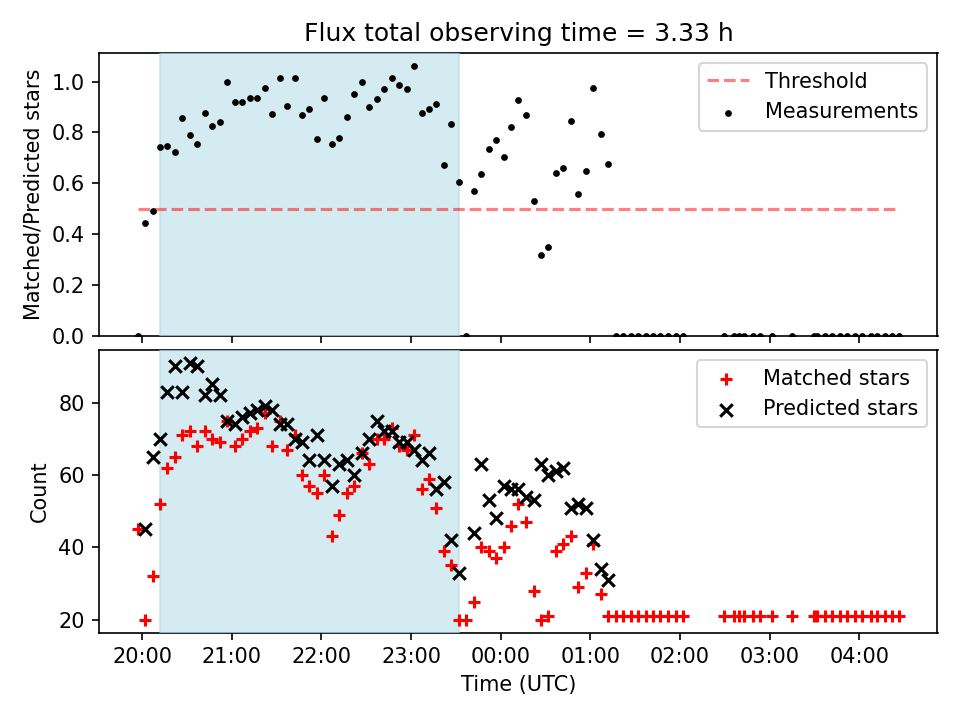 Flux total observing time = 3.33 h

Matched/Predicted stars

1.0
0.8
0.6
0.4
0.2
0.0

Threshold
Measurements

Count

80
60
40
20

Matched stars
Predicted stars

20:00
21:00
22:00
23:00
00:00
01:00
02:00
03:00
04:00

Time (UTC)